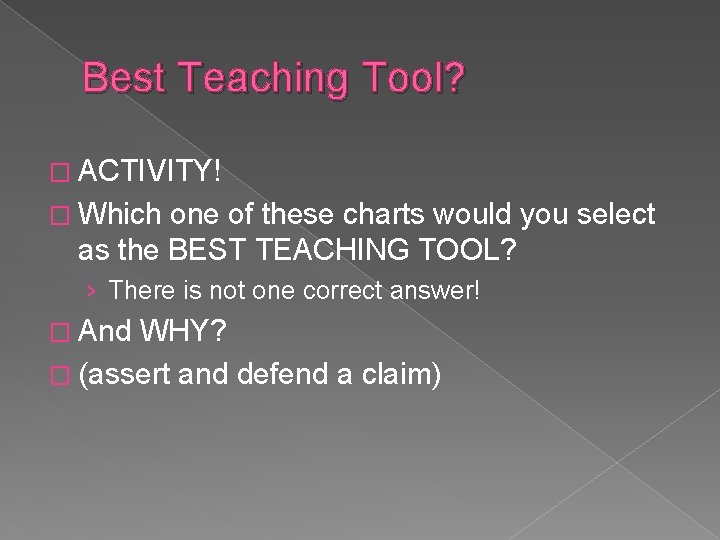 Best Teaching Tool?

□ ACTIVITY!
□ Which one of these charts would you select as the BEST TEACHING TOOL?
› There is not one correct answer!
□ And WHY?
□ (assert and defend a claim)